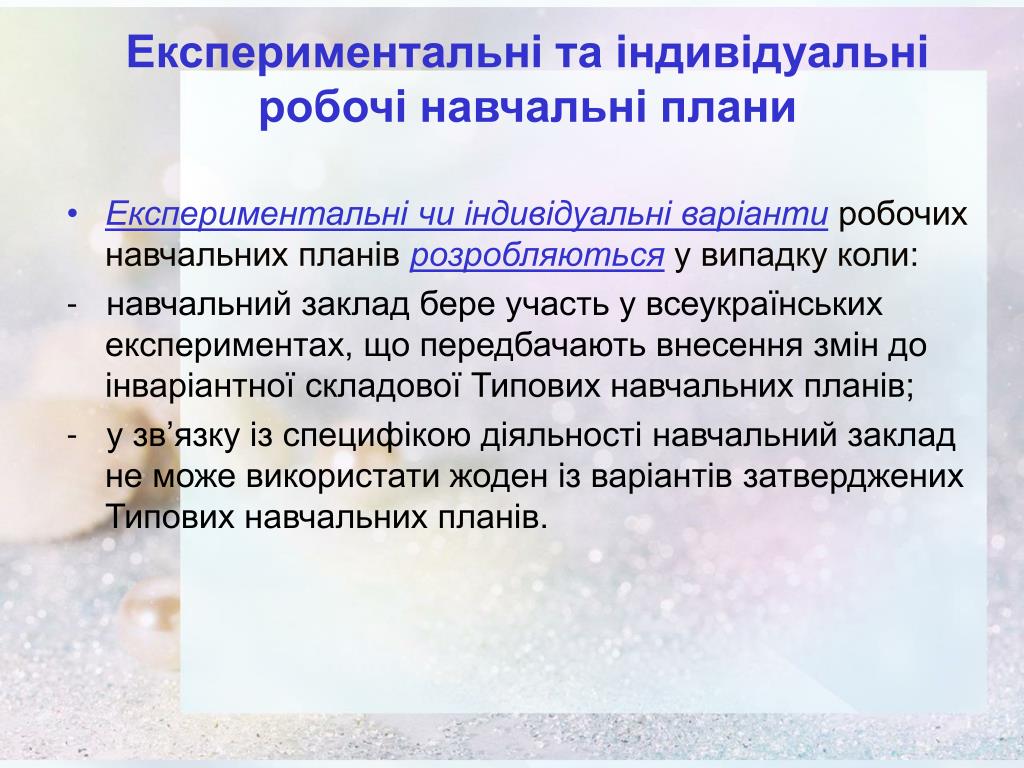 Експериментальні та індивідуальні робочі навчальні плани

• Експериментальні чи індивідуальні варіанти робочих навчальних планів розробляються у випадку коли:
- навчальний заклад бере участь у всеукраїнських експериментах, що передбачають внесення змін до інваріантної складової Типових навчальних планів;
- у зв’язку із специфікою діяльності навчальний заклад не може використати жоден із варіантів затверджених Типових навчальних планів.